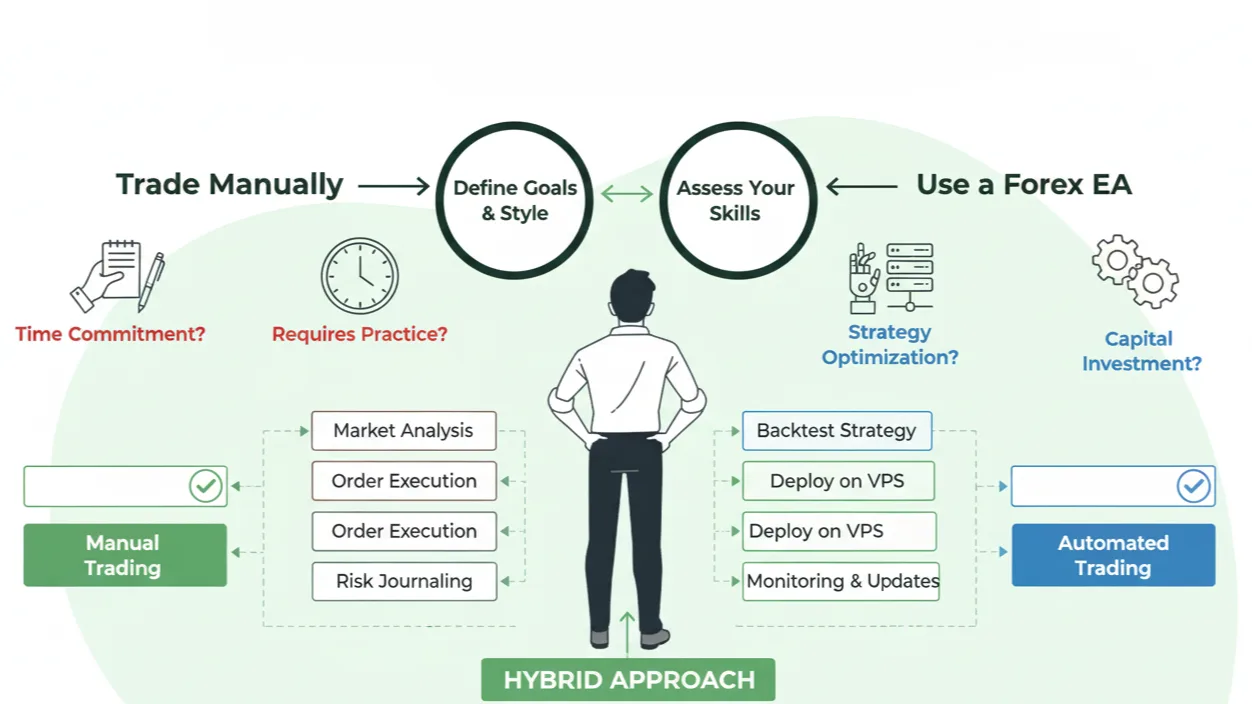 Trade Manually

Define Goals & Style

Assess Your Skills

Use a Forex EA

Time Commitment?

Requires Practice?

Strategy Optimization?

Capital Investment?

Market Analysis

Order Execution

Order Execution

Risk Journaling

Manual Trading

Backtest Strategy

Deploy on VPS

Deploy on VPS

Monitoring & Updates

Automated Trading

HYBRID APPROACH